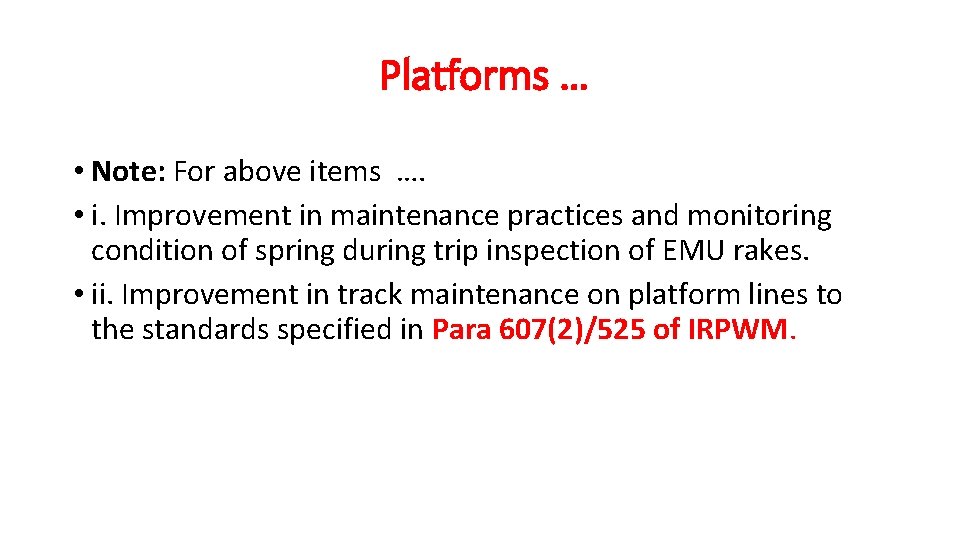 Platforms …

• Note: For above items ….
• i. Improvement in maintenance practices and monitoring condition of spring during trip inspection of EMU rakes.
• ii. Improvement in track maintenance on platform lines to the standards specified in Para 607(2)/525 of IRPWM.